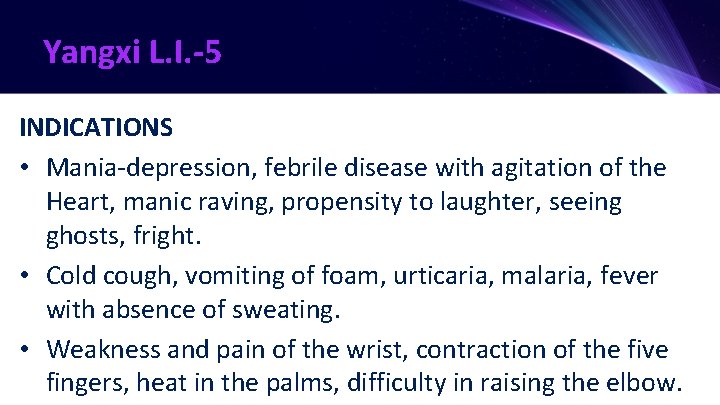 Yangxi L.I.-5

INDICATIONS

• Mania-depression, febrile disease with agitation of the Heart, manic raving, propensity to laughter, seeing ghosts, fright.

• Cold cough, vomiting of foam, urticaria, malaria, fever with absence of sweating.

• Weakness and pain of the wrist, contraction of the five fingers, heat in the palms, difficulty in raising the elbow.